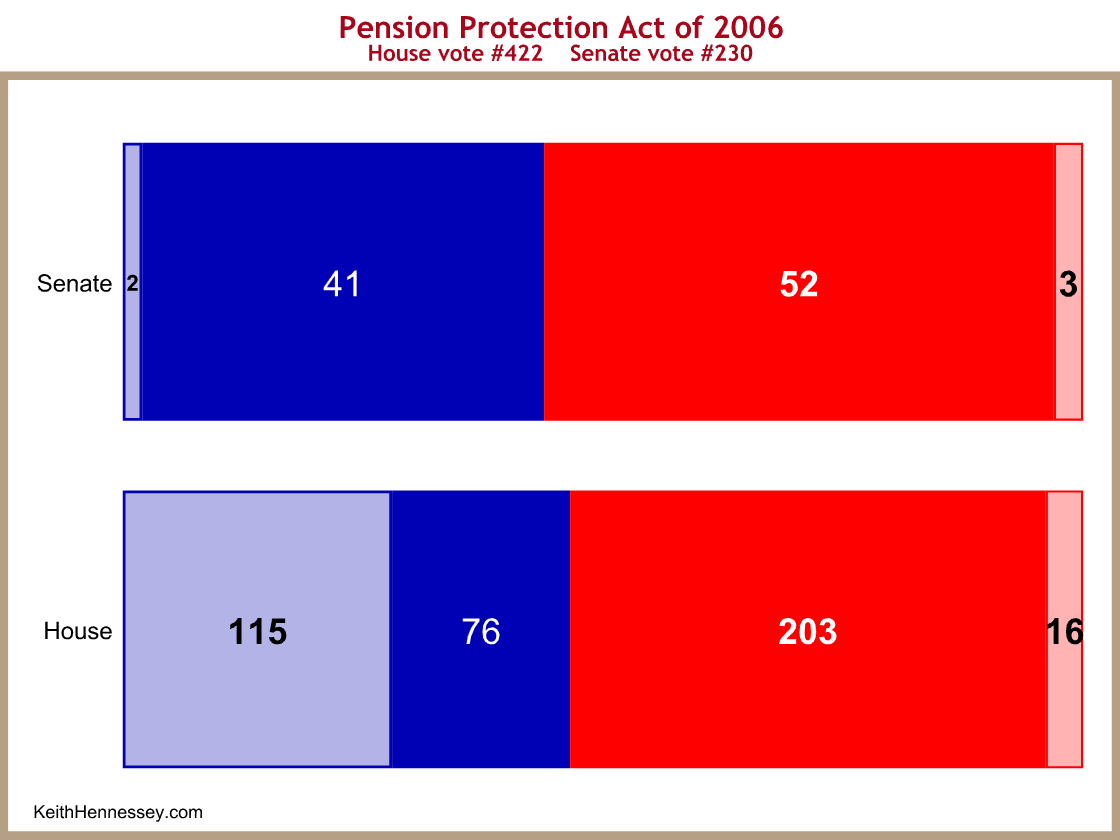 Pension Protection Act of 2006
House vote #422 Senate vote #230

Senate 2 41 52 3

House 115 76 203 16

KeithHennessey.com